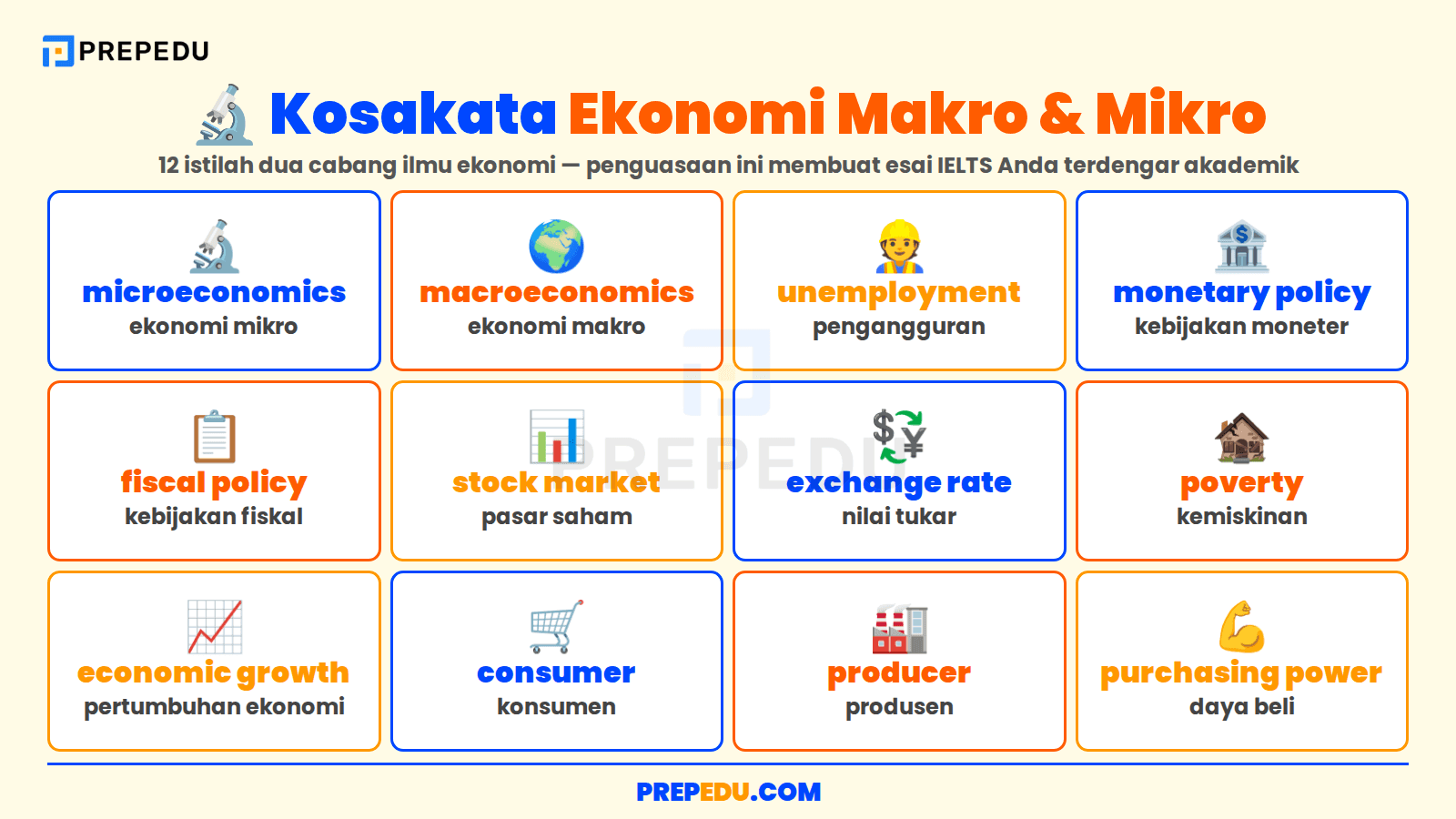 PREPEDU

Kosakata Ekonomi Makro & Mikro

12 istilah dua cabang ilmu ekonomi — penguasaan ini membuat esai IELTS Anda terdengar akademik

microeconomics
ekonomi mikro

macroeconomics
ekonomi makro

unemployment
pengangguran

monetary policy
kebijakan moneter

fiscal policy
kebijakan fiskal

stock market
pasar saham

exchange rate
nilai tukar

poverty
kemiskinan

economic growth
pertumbuhan ekonomi

consumer
konsumen

producer
produsen

purchasing power
daya beli

PREPEDU

PREPEDU.COM